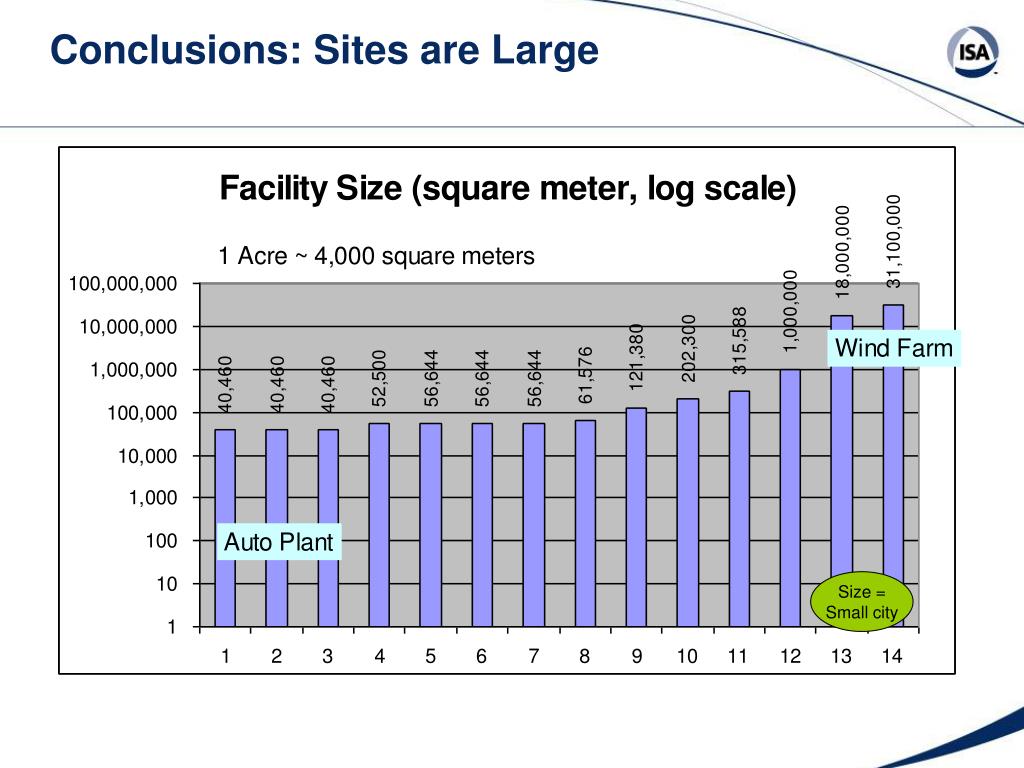 Conclusions: Sites are Large

ISA

Facility Size (square meter, log scale)

1 Acre ~ 4,000 square meters

100,000,000
10,000,000
1,000,000
100,000
10,000
1,000
100
10
1

40,460
40,460
40,460
52,500
56,644
56,644
56,644
61,576
121,380
202,300
315,588
1,000,000
18,000,000
31,100,000

Wind Farm

Auto Plant

Size = Small city

1 2 3 4 5 6 7 8 9 10 11 12 13 14